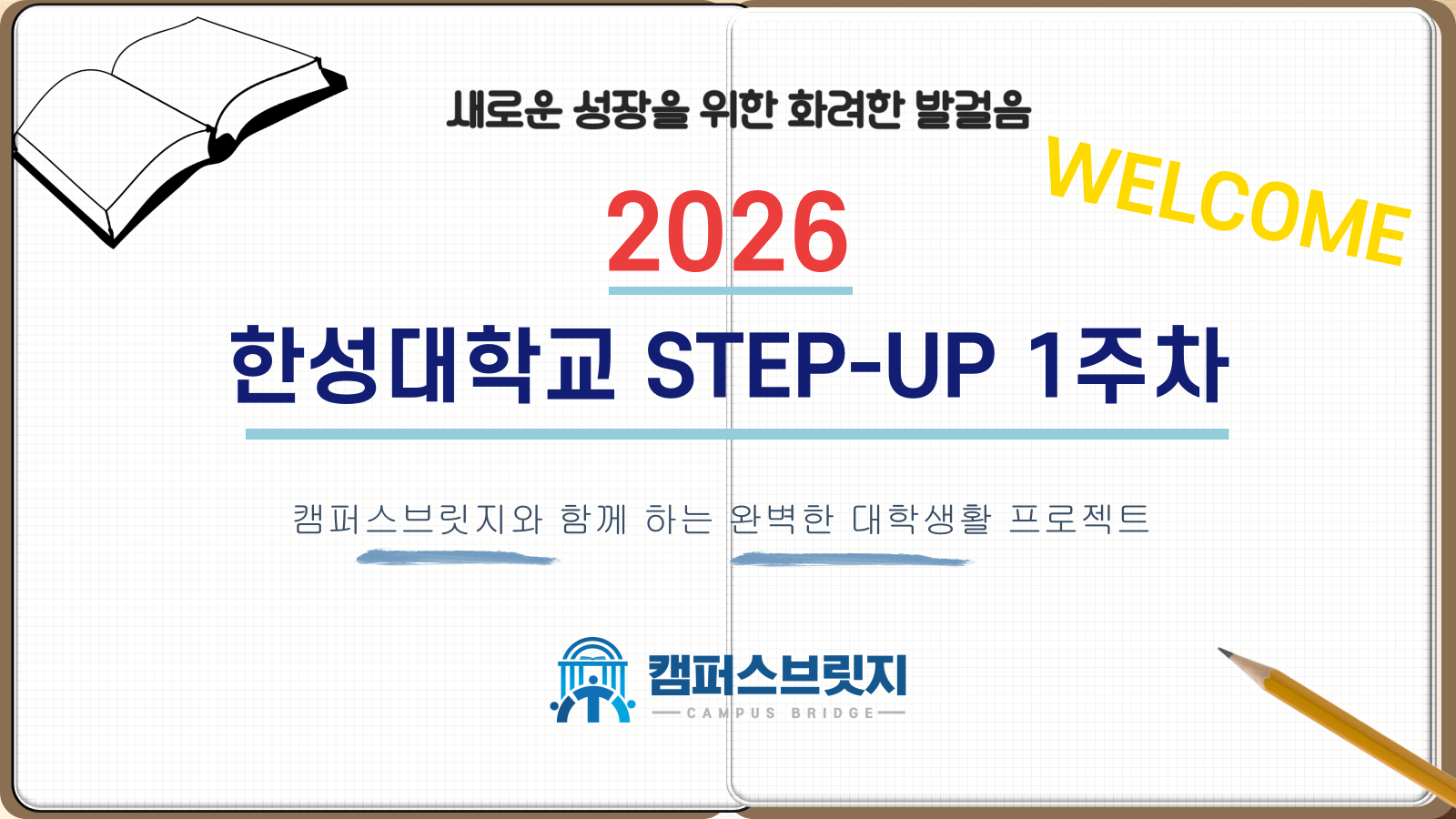 새로운 성장을 위한 화려한 발걸음

WELCOME

2026

한성대학교 STEP-UP 1주차

캠퍼스브릿지와 함께 하는 완벽한 대학생활 프로젝트

캠퍼스브릿지
CAMPUS BRIDGE